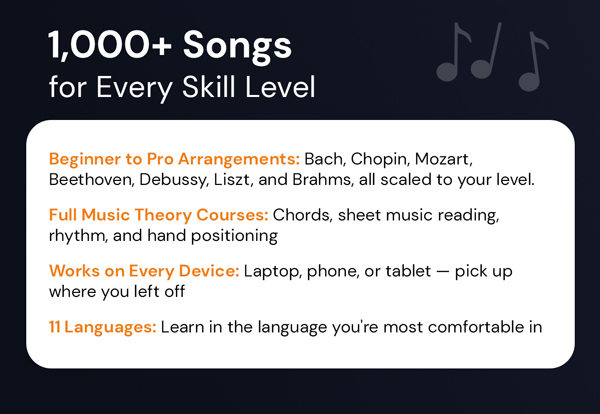 1,000+ Songs
for Every Skill Level

Beginner to Pro Arrangements: Bach, Chopin, Mozart, Beethoven, Debussy, Liszt, and Brahms, all scaled to your level.

Full Music Theory Courses: Chords, sheet music reading, rhythm, and hand positioning

Works on Every Device: Laptop, phone, or tablet — pick up where you left off

11 Languages: Learn in the language you're most comfortable in